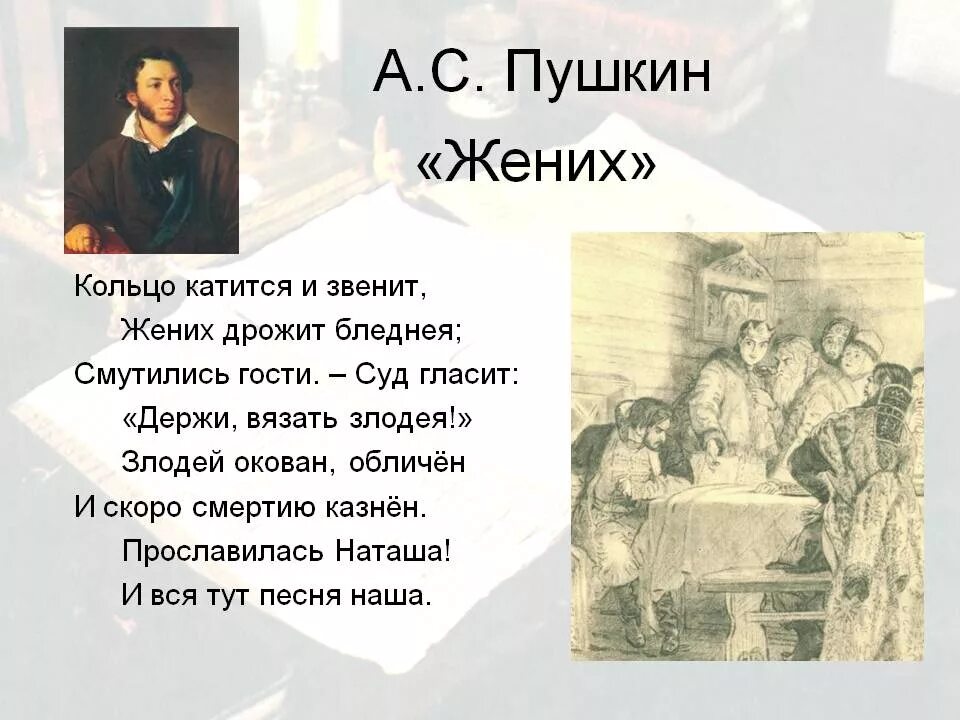 А.С. Пушкин
«Жених»

Кольцо катится и звенит,
Жених дрожит бледнея;
Смутились гости. – Суд гласит:
«Держи, вязать злодея!»
Злодей окован, обличён
И скоро смертию казнён.
Прославилась Наташа!
И вся тут песня наша.